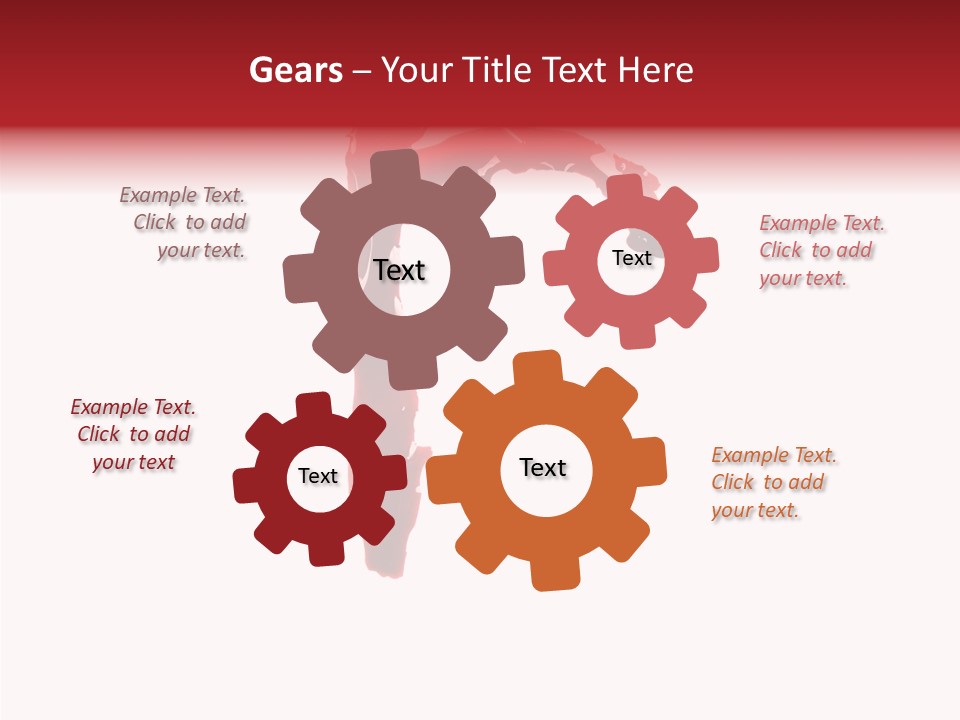 Gears – Your Title Text Here

Example Text. Click to add your text.

Text

Text

Example Text. Click to add your text.

Example Text. Click to add your text

Text

Text

Example Text. Click to add your text.